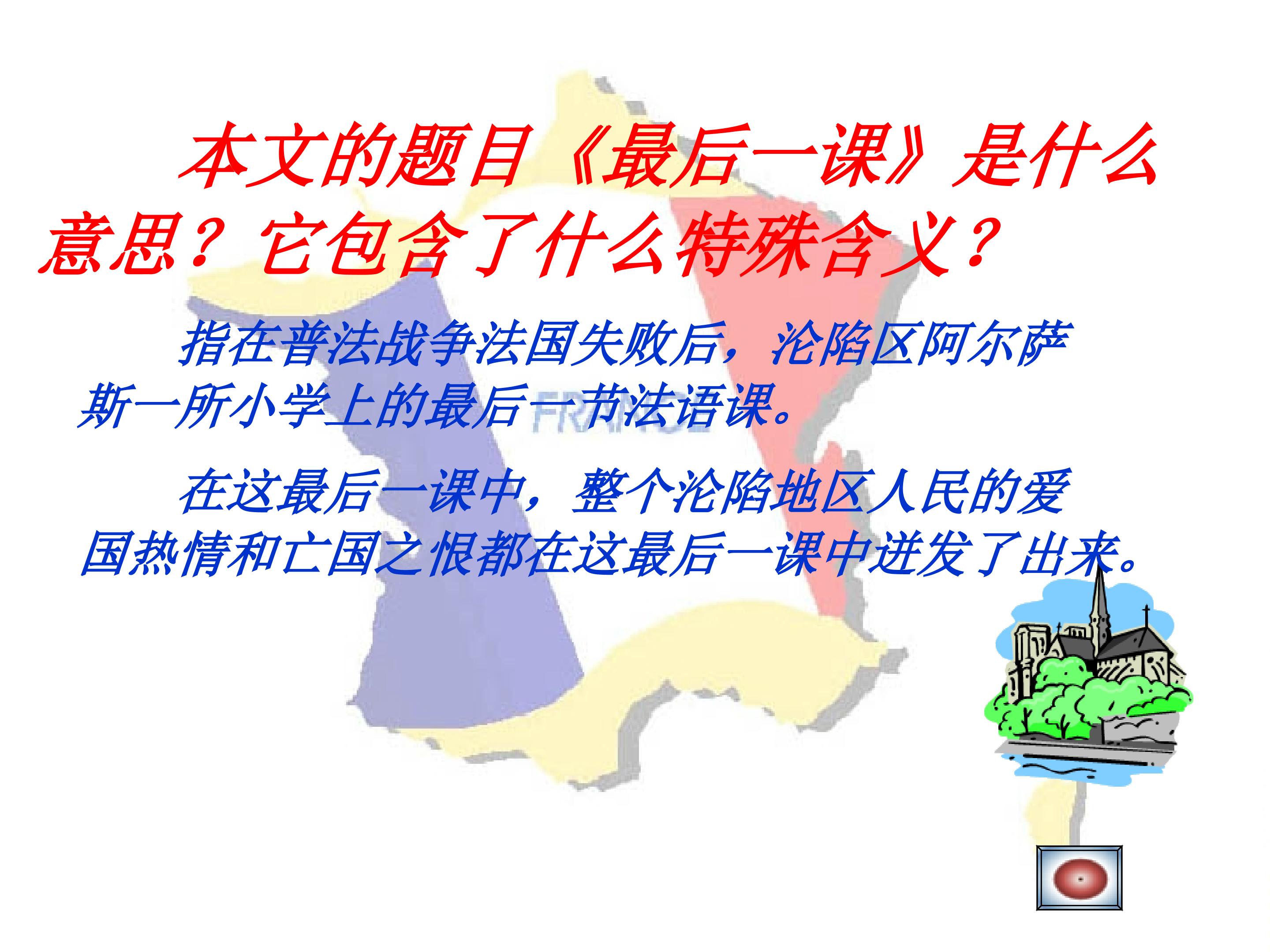 本文的题目《最后一课》是什么意思？它包含了什么特殊含义？

指在普法战争法国失败后，沦陷区阿尔萨斯一所小学上的最后一节法语课。

FRANCE

在这最后一课中，整个沦陷地区人民的爱国热情和亡国之恨都在这最后一课中迸发了出来。